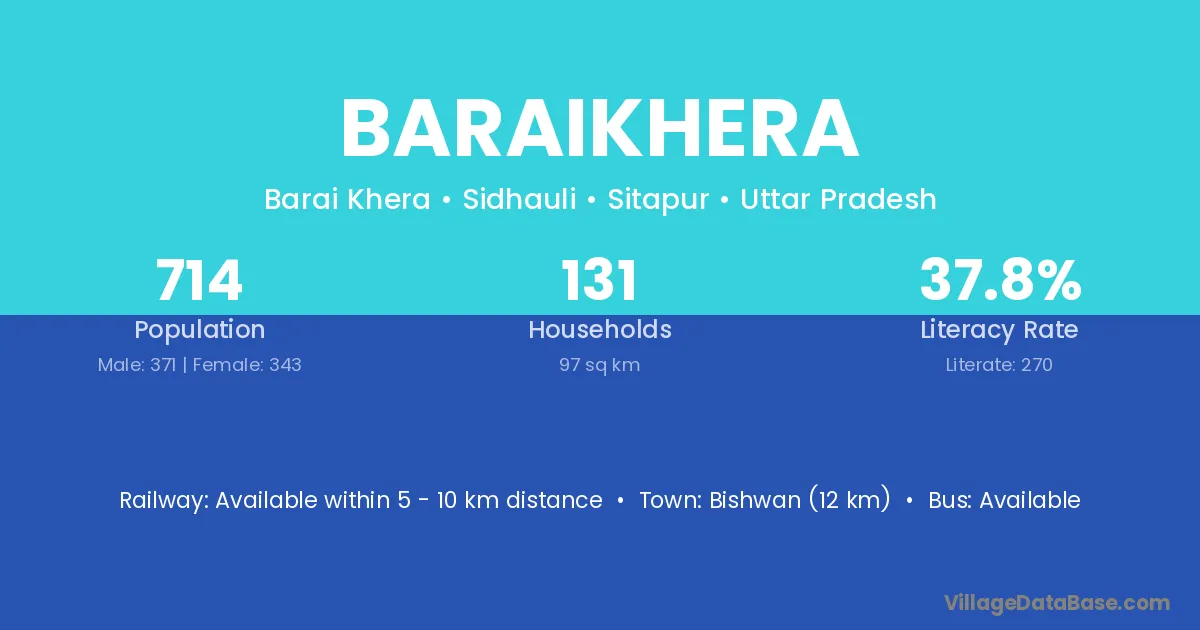 BARAIKHERA

Barai Khera • Sidhauli • Sitapur • Uttar Pradesh

714
Population
Male: 371 | Female: 343

131
Households
97 sq km

37.8%
Literacy Rate
Literate: 270

Railway: Available within 5 - 10 km distance • Town: Bishwan (12 km) • Bus: Available

VillageDataBase.com